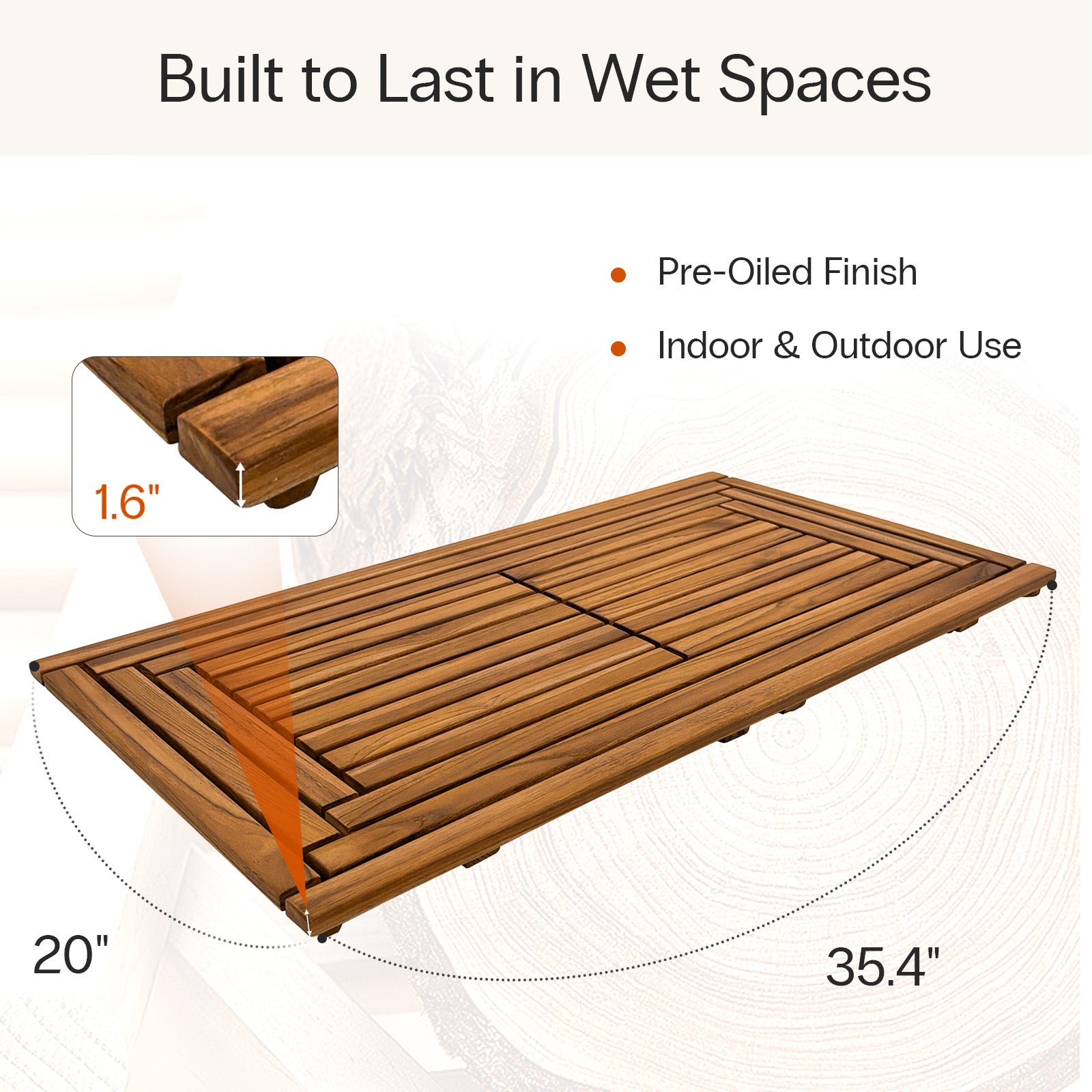 Built to Last in Wet Spaces

• Pre-Oiled Finish

• Indoor & Outdoor Use

1.6"

20"

35.4"